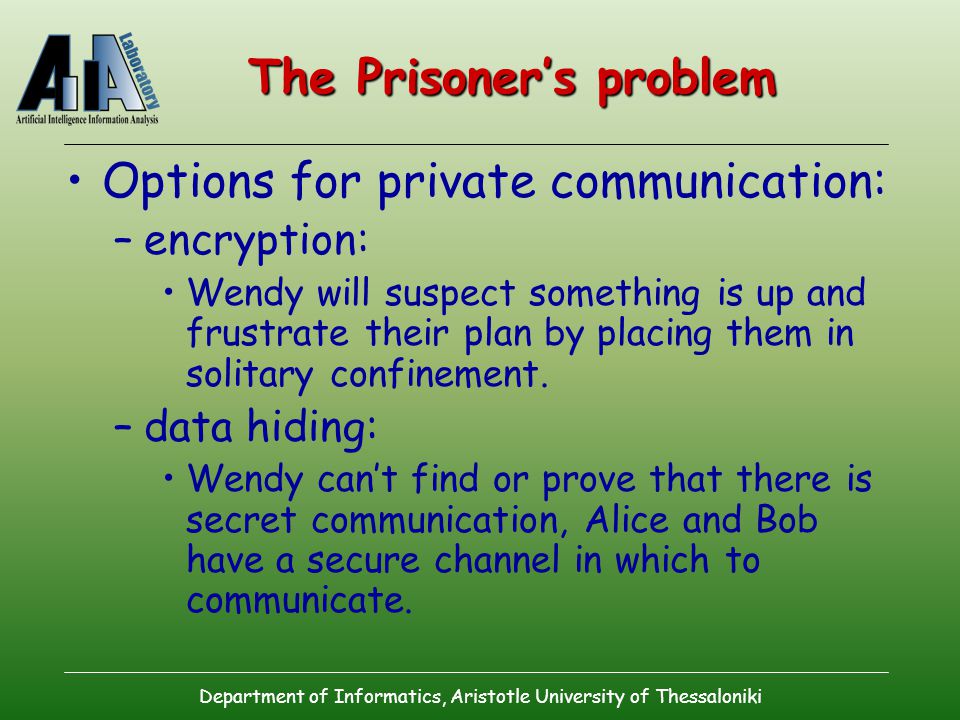 AIIA Laboratory
Artificial Intelligence Information Analysis

The Prisoner's problem

• Options for private communication:
– encryption:
• Wendy will suspect something is up and frustrate their plan by placing them in solitary confinement.
– data hiding:
• Wendy can't find or prove that there is secret communication, Alice and Bob have a secure channel in which to communicate.

Department of Informatics, Aristotle University of Thessaloniki